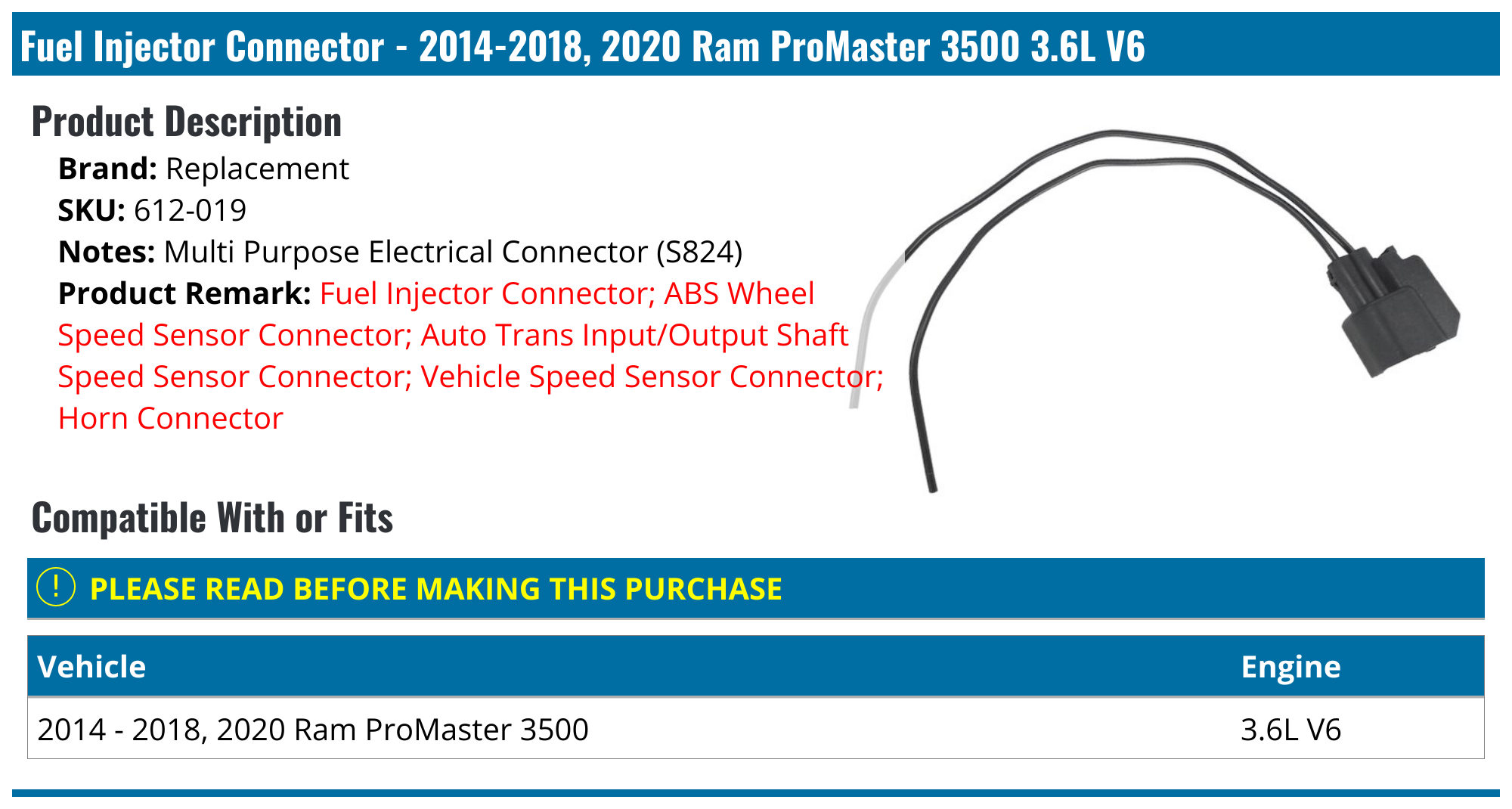 Fuel Injector Connector - 2014-2018, 2020 Ram ProMaster 3500 3.6L V6

Product Description

Brand: Replacement
SKU: 612-019
Notes: Multi Purpose Electrical Connector (S824)
Product Remark: Fuel Injector Connector; ABS Wheel Speed Sensor Connector; Auto Trans Input/Output Shaft Speed Sensor Connector; Vehicle Speed Sensor Connector; Horn Connector

Compatible With or Fits

! PLEASE READ BEFORE MAKING THIS PURCHASE

| Vehicle | Engine |
|---|---|
| 2014 - 2018, 2020 Ram ProMaster 3500 | 3.6L V6 |